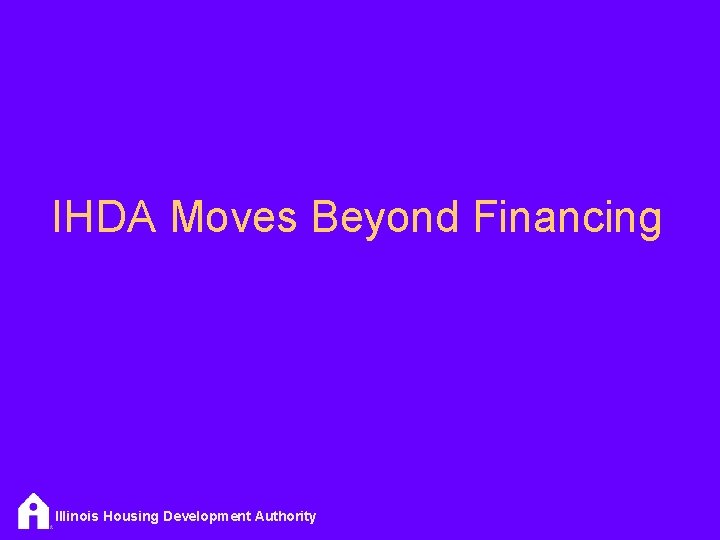 IHDA Moves Beyond Financing

Illinois Housing Development Authority